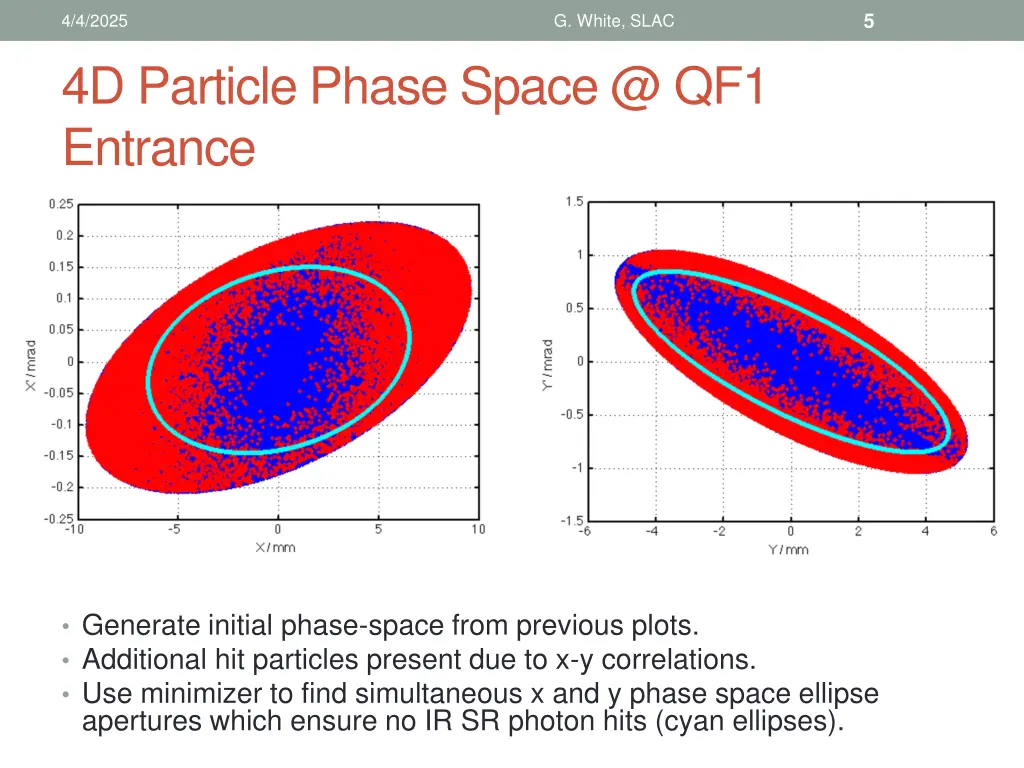 4/4/2025

G. White, SLAC

5

4D Particle Phase Space @ QF1 Entrance

0.25
0.2
0.15
0.1
0.05
0
-0.05
-0.1
-0.15
-0.2
-0.25
X' / mrad
-10
-5
0
5
10
X / mm

1.5
1
0.5
0
-0.5
-1
-1.5
Y' / mrad
-6
-4
-2
0
2
4
6
Y / mm

• Generate initial phase-space from previous plots.
• Additional hit particles present due to x-y correlations.
• Use minimizer to find simultaneous x and y phase space ellipse apertures which ensure no IR SR photon hits (cyan ellipses).